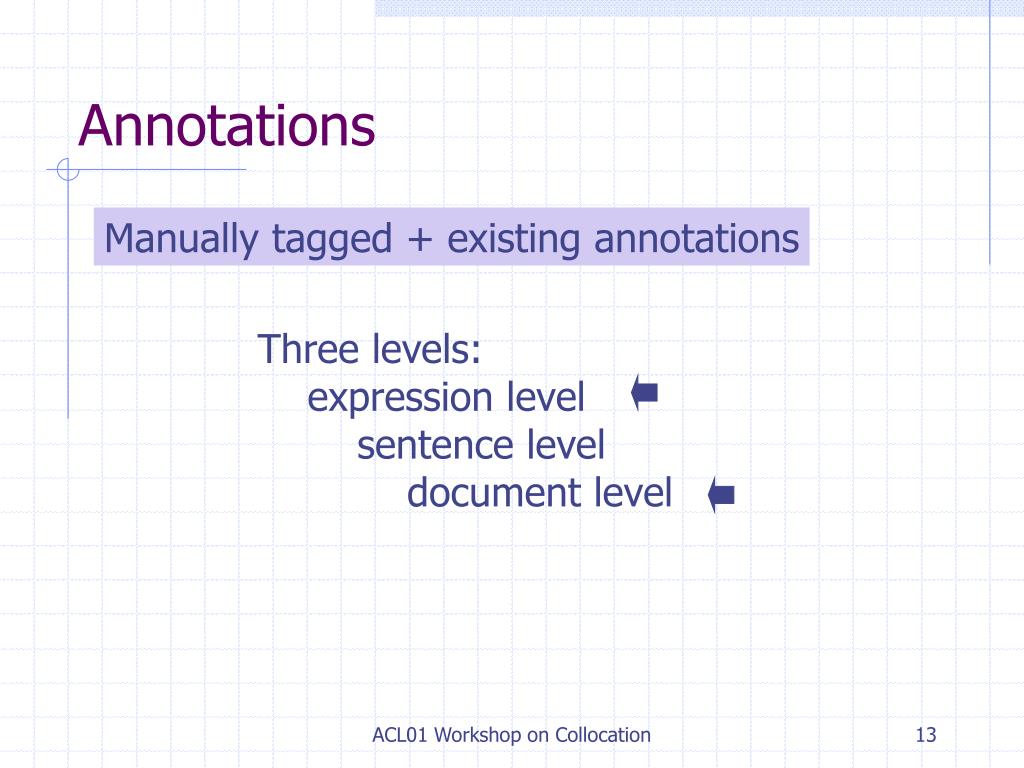 Annotations

Manually tagged + existing annotations

Three levels:
expression level
sentence level
document level

ACL01 Workshop on Collocation

13